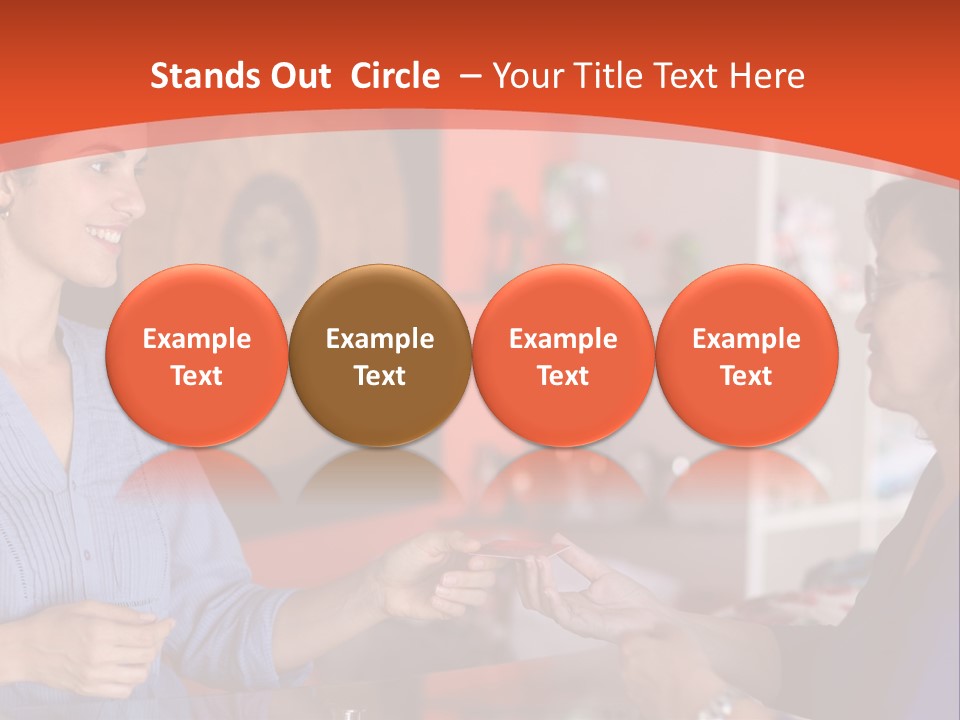 Stands Out Circle – Your Title Text Here

Example Text

Example Text

Example Text

Example Text